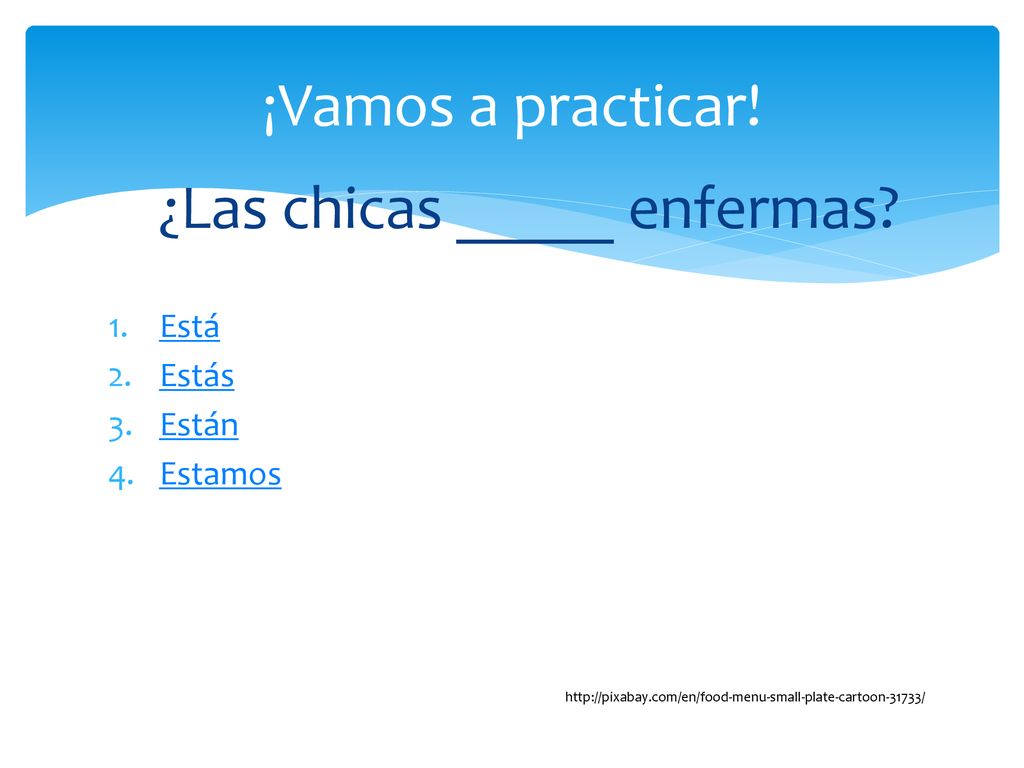 ¡Vamos a practicar!

¿Las chicas _____ enfermas?

1. Está
2. Estás
3. Están
4. Estamos

http://pixabay.com/en/food-menu-small-plate-cartoon-31733/